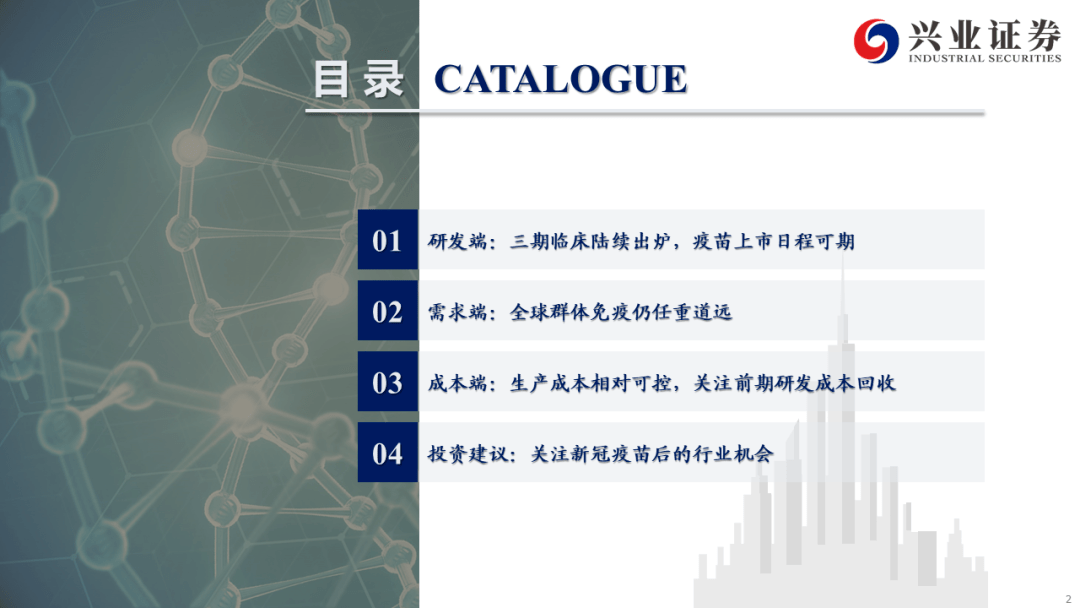 兴业证券
INDUSTRIAL SECURITIES

目录 CATALOGUE

01 研发端：三期临床陆续出炉，疫苗上市日程可期

02 需求端：全球群体免疫仍任重道远

03 成本端：生产成本相对可控，关注前期研发成本回收

04 投资建议：关注新冠疫苗后的行业机会

2